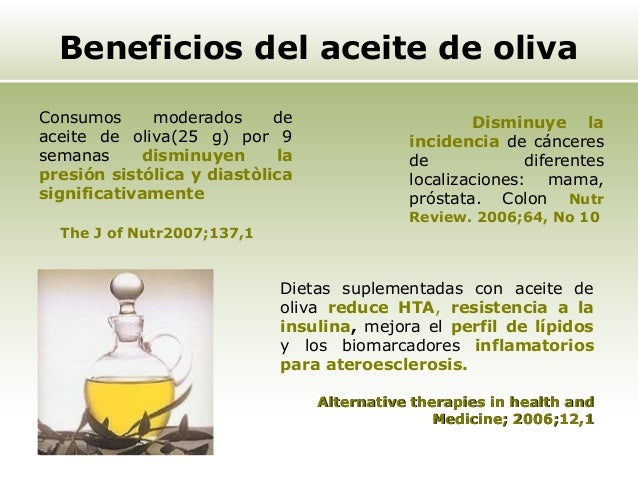 Beneficios del aceite de oliva

Consumos moderados de aceite de oliva(25 g) por 9 semanas disminuyen la presión sistólica y diastòlica significativamente

The J of Nutr2007;137,1

Disminuye la incidencia de cánceres de diferentes localizaciones: mama, próstata. Colon Nutr Review. 2006;64, No 10

Dietas suplementadas con aceite de oliva reduce HTA, resistencia a la insulina, mejora el perfil de lípidos y los biomarcadores inflamatorios para ateroesclerosis.

Alternative therapies in health and Medicine; 2006;12,1